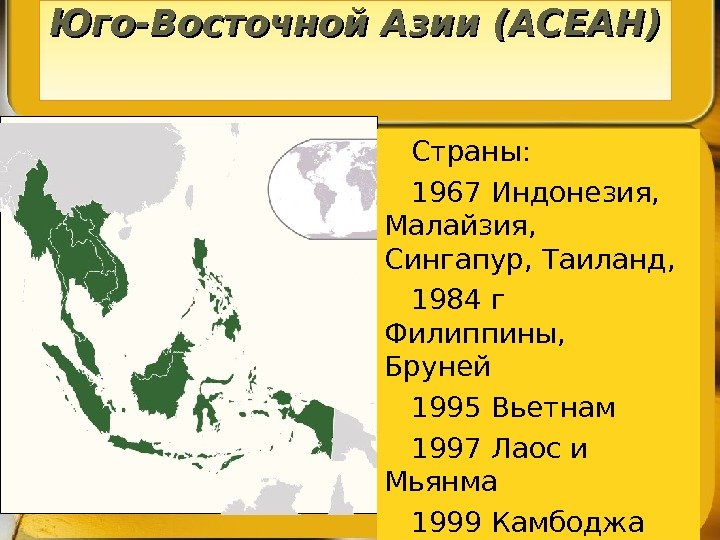 Юго-Восточной Азии (АСЕАН)

Страны:

1967 Индонезия, Малайзия, Сингапур, Таиланд,

1984 г Филиппины, Бруней

1995 Вьетнам

1997 Лаос и Мьянма

1999 Камбоджа